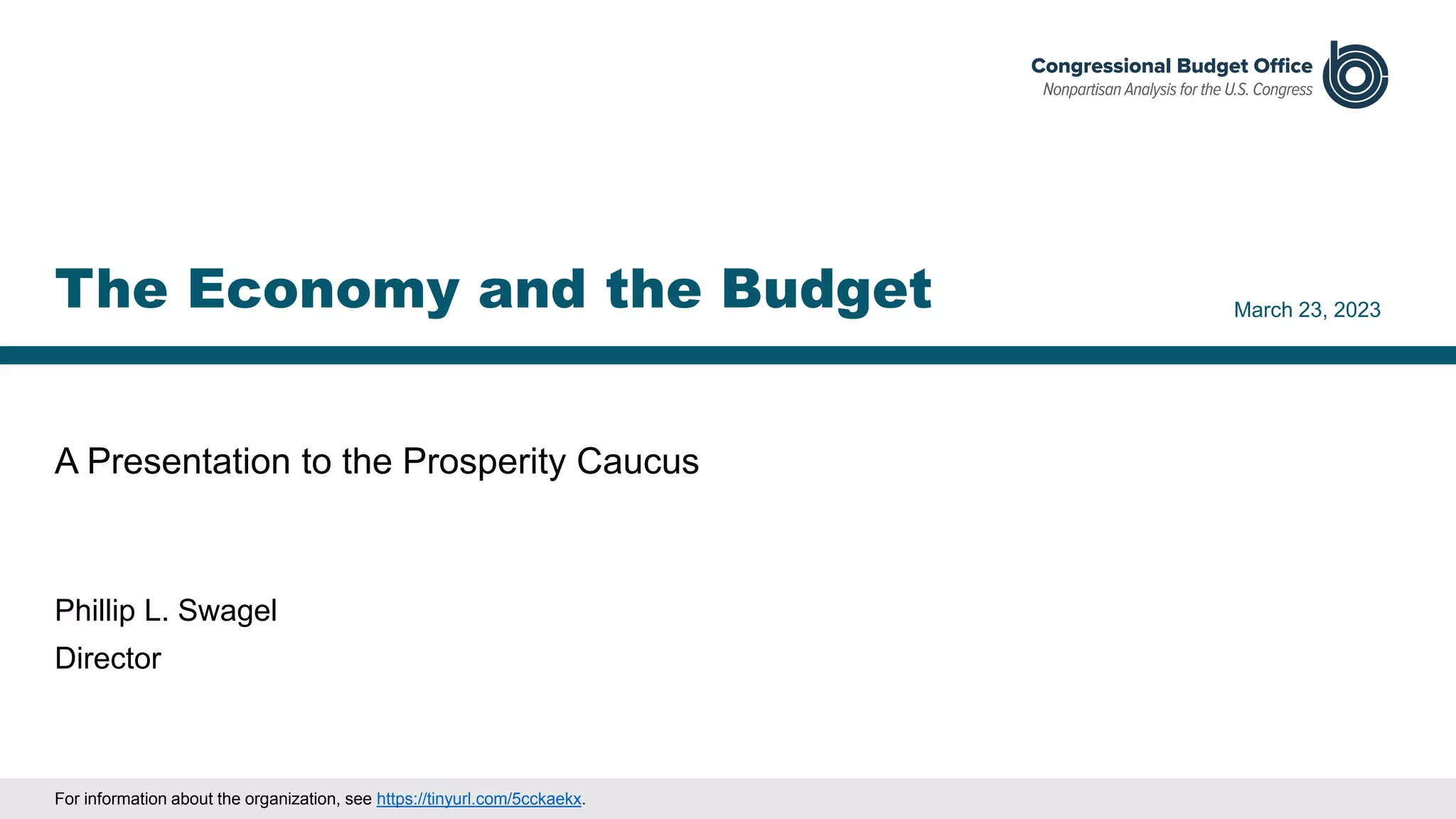 Congressional Budget Office
Nonpartisan Analysis for the U.S. Congress

The Economy and the Budget

March 23, 2023

A Presentation to the Prosperity Caucus

Phillip L. Swagel
Director

For information about the organization, see https://tinyurl.com/5cckaekx.